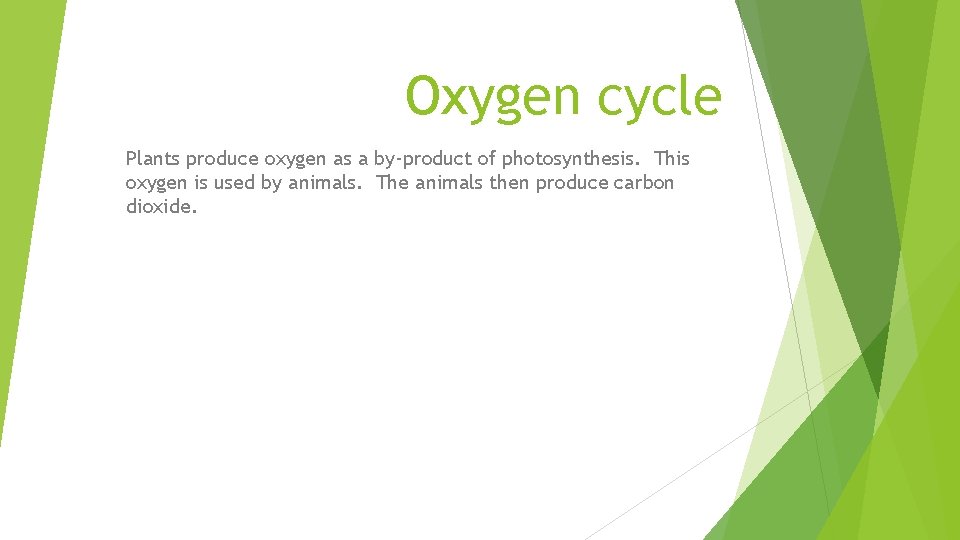 Oxygen cycle

Plants produce oxygen as a by-product of photosynthesis. This oxygen is used by animals. The animals then produce carbon dioxide.